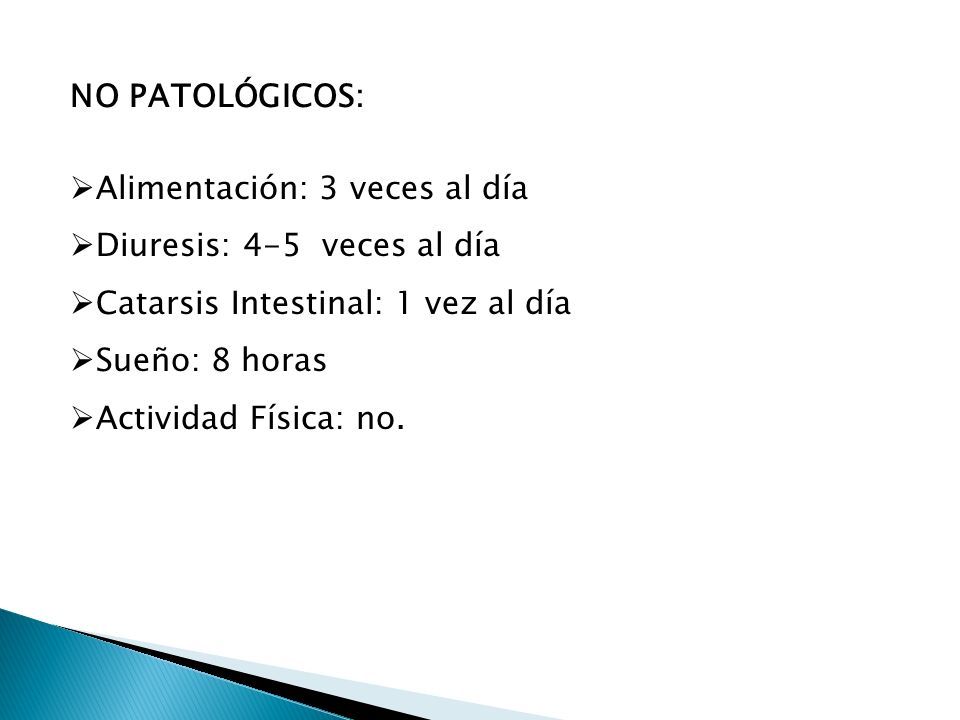 NO PATOLÓGICOS:

➢Alimentación: 3 veces al día
➢Diuresis: 4-5 veces al día
➢Catarsis Intestinal: 1 vez al día
➢Sueño: 8 horas
➢Actividad Física: no.